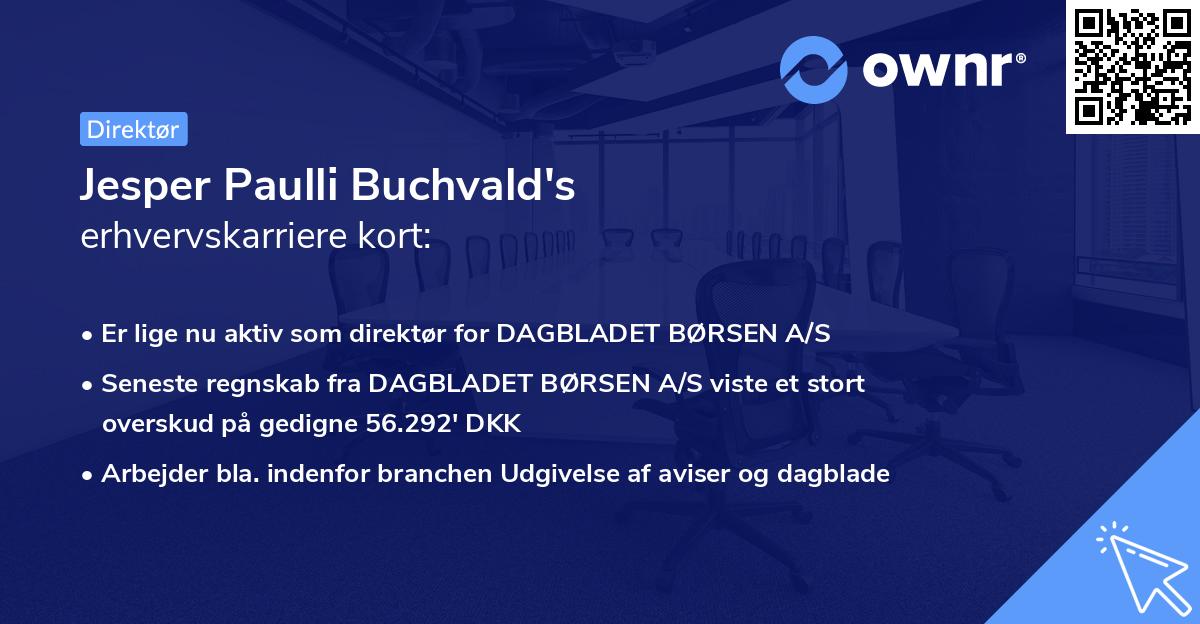 ownr®

Direktør

Jesper Paulli Buchvald's
erhvervskarriere kort:

• Er lige nu aktiv som direktør for DAGBLADET BØRSEN A/S
• Seneste regnskab fra DAGBLADET BØRSEN A/S viste et stort overskud på gedigne 56.292' DKK
• Arbejder bla. indenfor branchen Udgivelse af aviser og dagblade